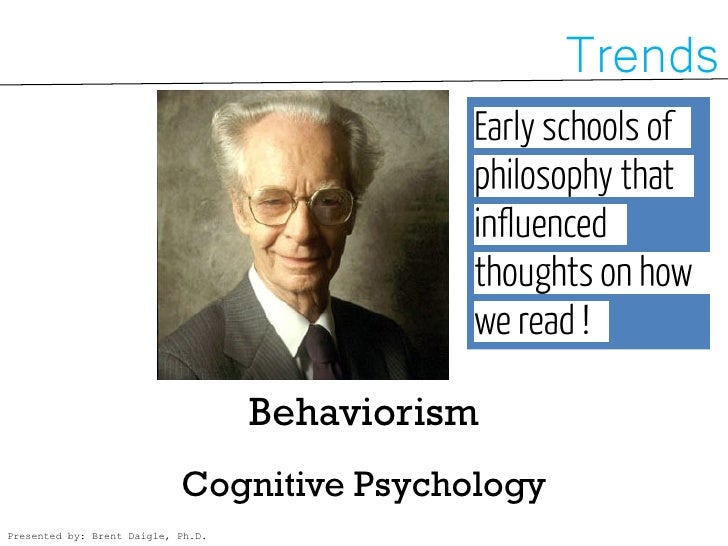 Trends

Early schools of philosophy that influenced thoughts on how we read !

Behaviorism

Cognitive Psychology

Presented by: Brent Daigle, Ph.D.